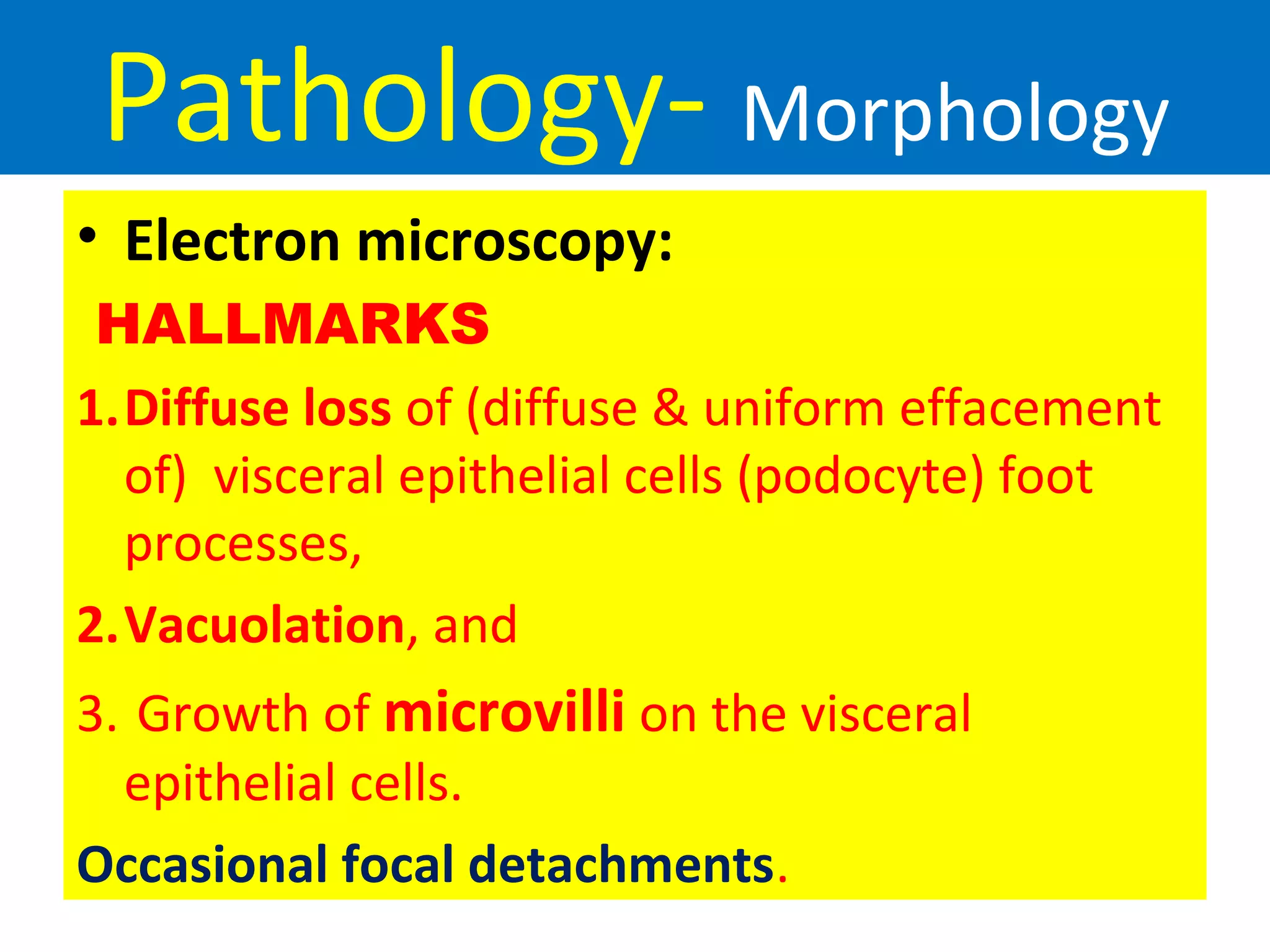 Pathology- Morphology

• Electron microscopy:

HALLMARKS

1. Diffuse loss of (diffuse & uniform effacement of) visceral epithelial cells (podocyte) foot processes,

2. Vacuolation, and

3. Growth of microvilli on the visceral epithelial cells.

Occasional focal detachments.